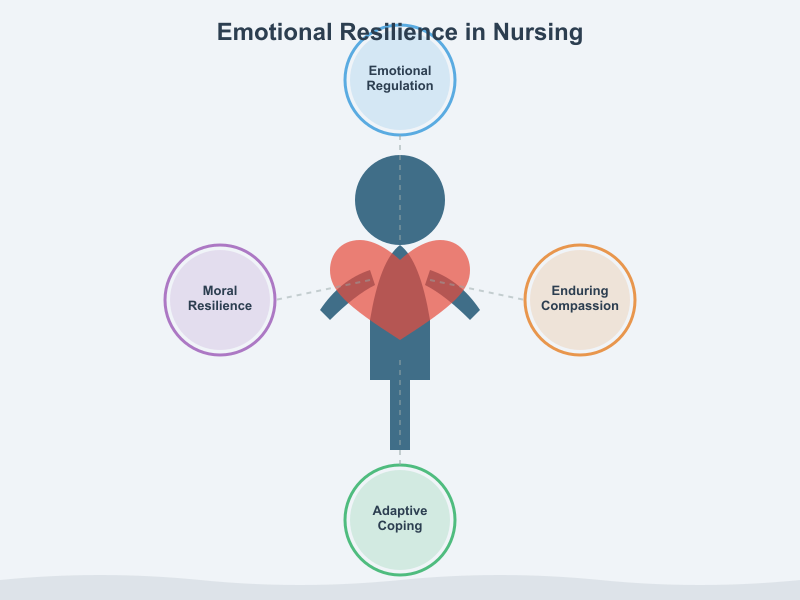 Emotional Resilience in Nursing

Emotional Regulation

Moral Resilience

Enduring Compassion

Adaptive Coping